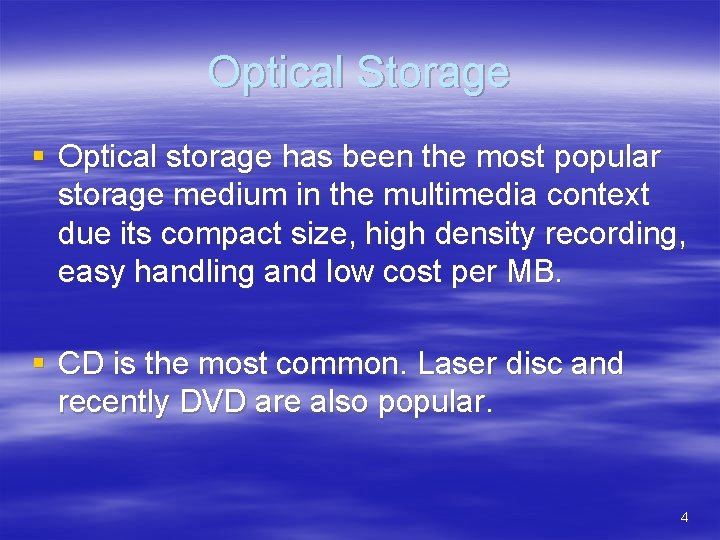 Optical Storage

▪ Optical storage has been the most popular storage medium in the multimedia context due its compact size, high density recording, easy handling and low cost per MB.

▪ CD is the most common. Laser disc and recently DVD are also popular.

4